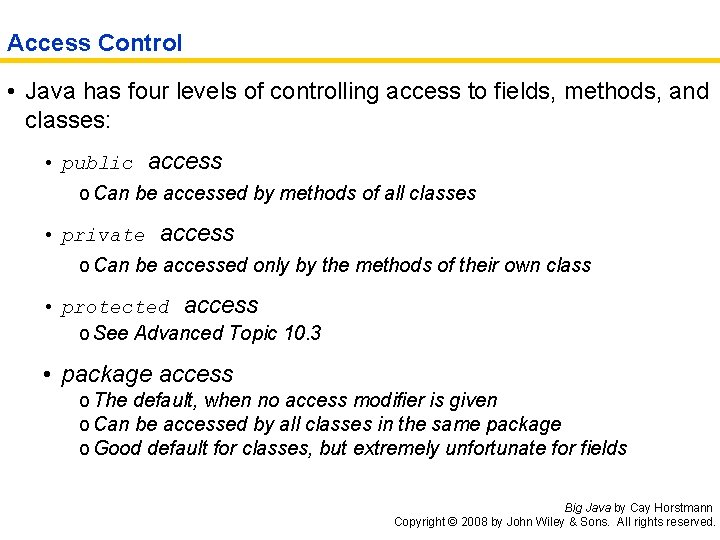 Access Control

• Java has four levels of controlling access to fields, methods, and classes:

• public access
o Can be accessed by methods of all classes

• private access
o Can be accessed only by the methods of their own class

• protected access
o See Advanced Topic 10.3

• package access
o The default, when no access modifier is given
o Can be accessed by all classes in the same package
o Good default for classes, but extremely unfortunate for fields

Big Java by Cay Horstmann
Copyright © 2008 by John Wiley & Sons. All rights reserved.